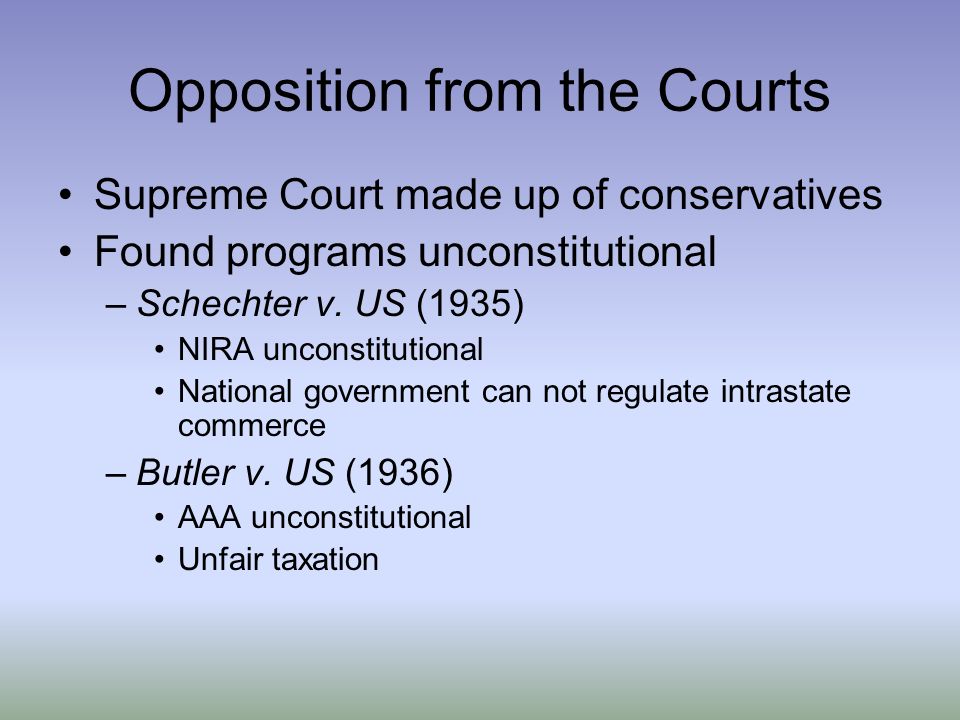 Opposition from the Courts

• Supreme Court made up of conservatives
• Found programs unconstitutional
– Schechter v. US (1935)
• NIRA unconstitutional
• National government can not regulate intrastate commerce
– Butler v. US (1936)
• AAA unconstitutional
• Unfair taxation